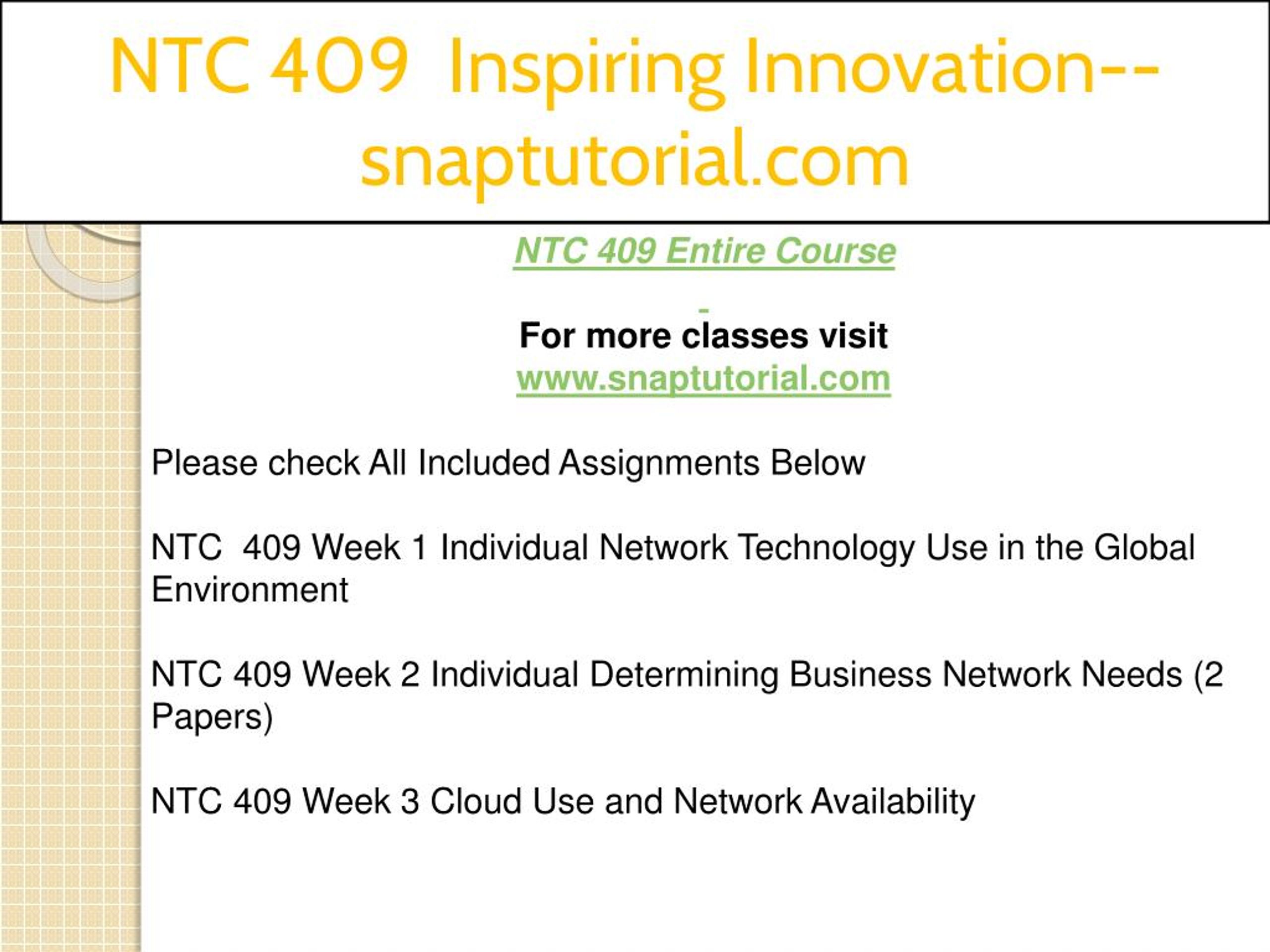 NTC 409 Inspiring Innovation--snaptutorial.com

NTC 409 Entire Course

-

For more classes visit
www.snaptutorial.com

Please check All Included Assignments Below

NTC 409 Week 1 Individual Network Technology Use in the Global Environment

NTC 409 Week 2 Individual Determining Business Network Needs (2 Papers)

NTC 409 Week 3 Cloud Use and Network Availability